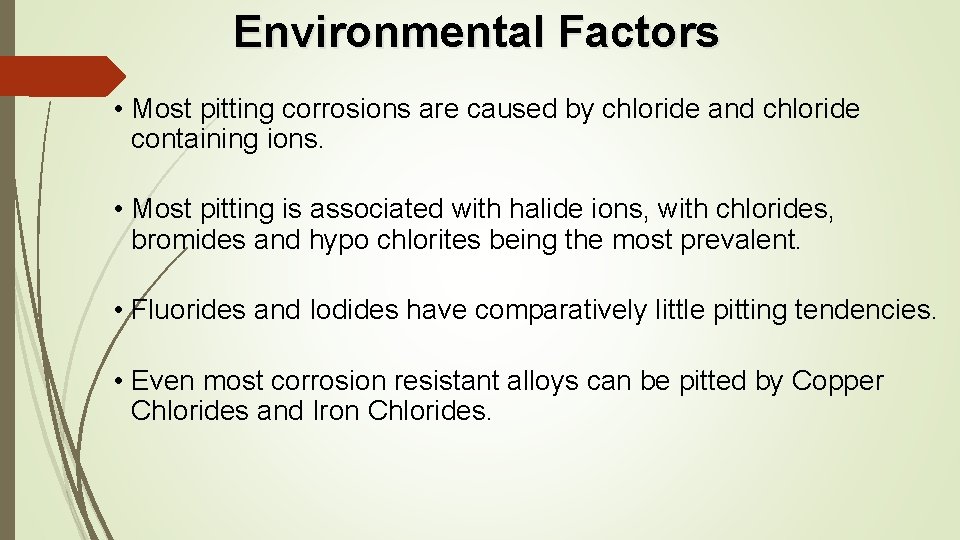 Environmental Factors

• Most pitting corrosions are caused by chloride and chloride containing ions.

• Most pitting is associated with halide ions, with chlorides, bromides and hypo chlorites being the most prevalent.

• Fluorides and Iodides have comparatively little pitting tendencies.

• Even most corrosion resistant alloys can be pitted by Copper Chlorides and Iron Chlorides.